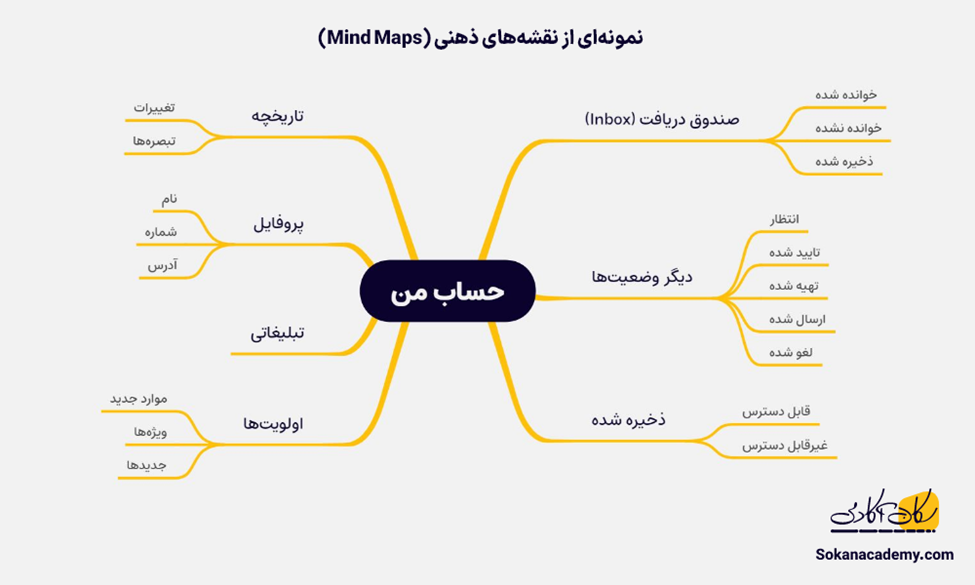 نمونه‌ای از نقشه‌های ذهنی (Mind Maps)

حساب من

صندوق دریافت (Inbox)
خوانده شده
خوانده نشده
ذخیره شده

دیگر وضعیت‌ها
انتظار
تایید شده
تهیه شده
ارسال شده
لغو شده

ذخیره شده
قابل دسترس
غیرقابل دسترس

تاریخچه
تغییرات
تبصره‌ها

پروفایل
نام
شماره
آدرس

تبلیغاتی

اولویت‌ها
موارد جدید
ویژه‌ها
جدیدها

سکان آکادمی
Sokanacademy.com